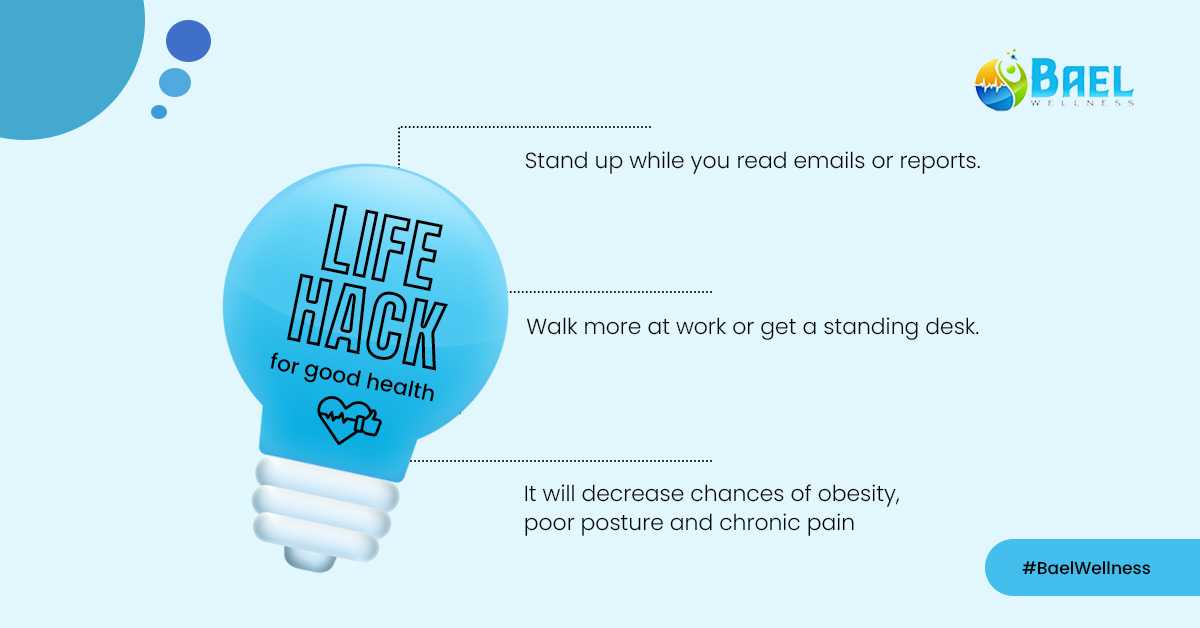 BAEL
WELLNESS

LIFE
HACK
for good health

Stand up while you read emails or reports.

Walk more at work or get a standing desk.

It will decrease chances of obesity, poor posture and chronic pain

#BaelWellness